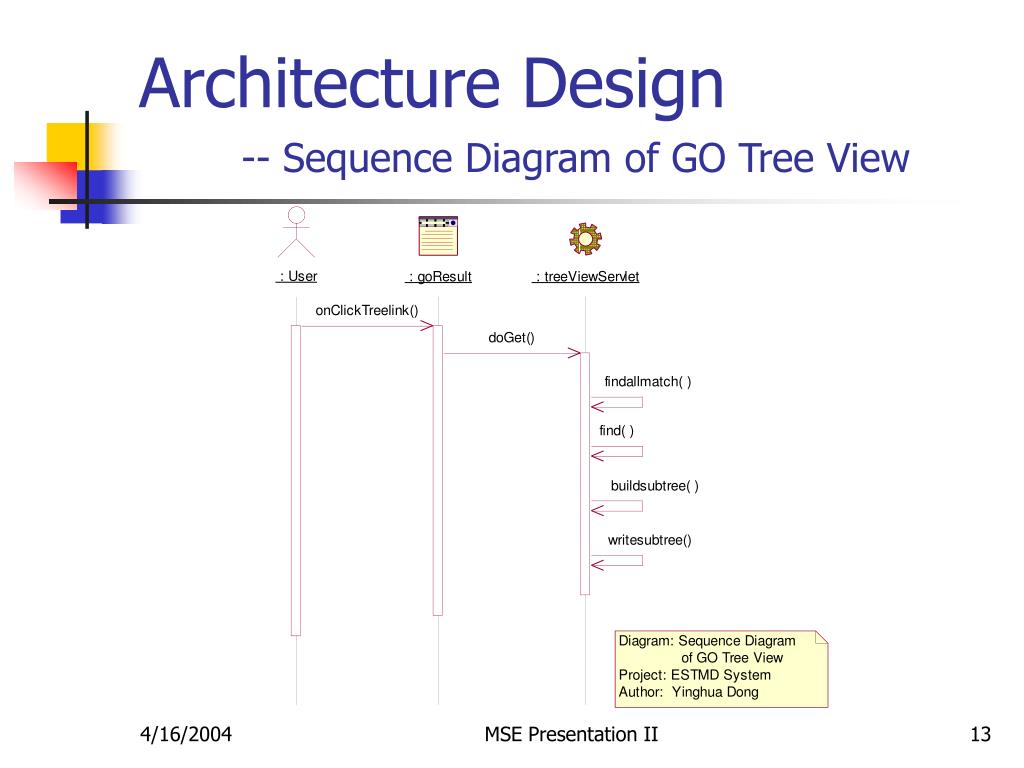 Architecture Design

-- Sequence Diagram of GO Tree View

: User

: goResult

: treeViewServlet

onClickTreelink()

doGet()

findallmatch( )

find( )

buildsubtree( )

writesubtree()

Diagram: Sequence Diagram of GO Tree View
Project: ESTMD System
Author: Yinghua Dong

4/16/2004

MSE Presentation II

13